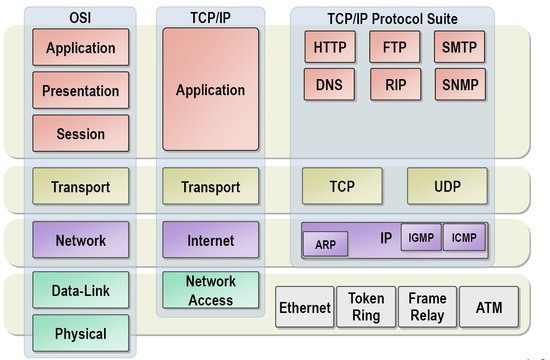 OSI

Application

Presentation

Session

Transport

Network

Data-Link

Physical

TCP/IP

Application

Transport

Internet

Network Access

TCP/IP Protocol Suite

HTTP

FTP

SMTP

DNS

RIP

SNMP

TCP

UDP

ARP

IP

IGMP

ICMP

Ethernet

Token Ring

Frame Relay

ATM